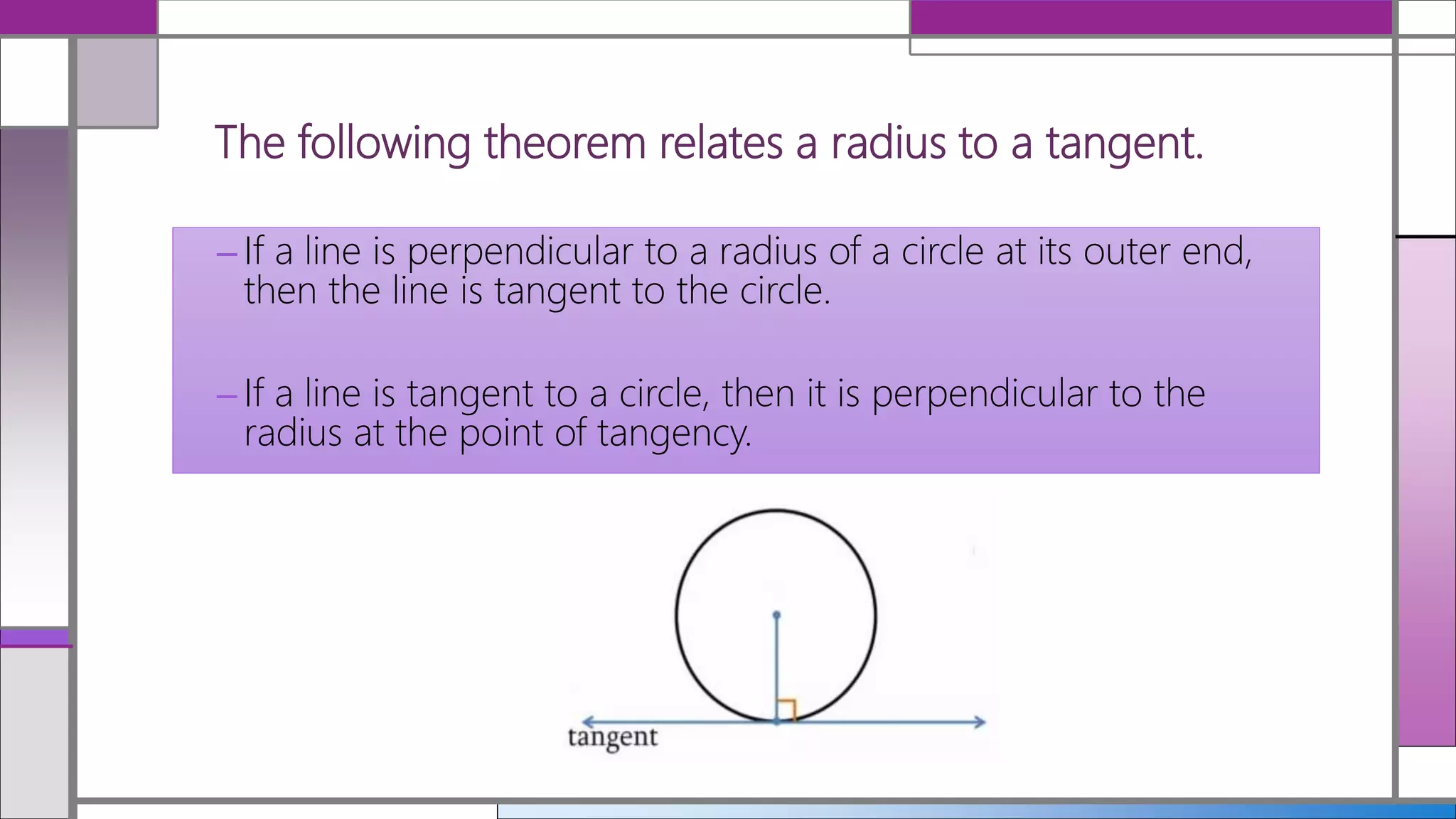 The following theorem relates a radius to a tangent.

– If a line is perpendicular to a radius of a circle at its outer end, then the line is tangent to the circle.

– If a line is tangent to a circle, then it is perpendicular to the radius at the point of tangency.

tangent